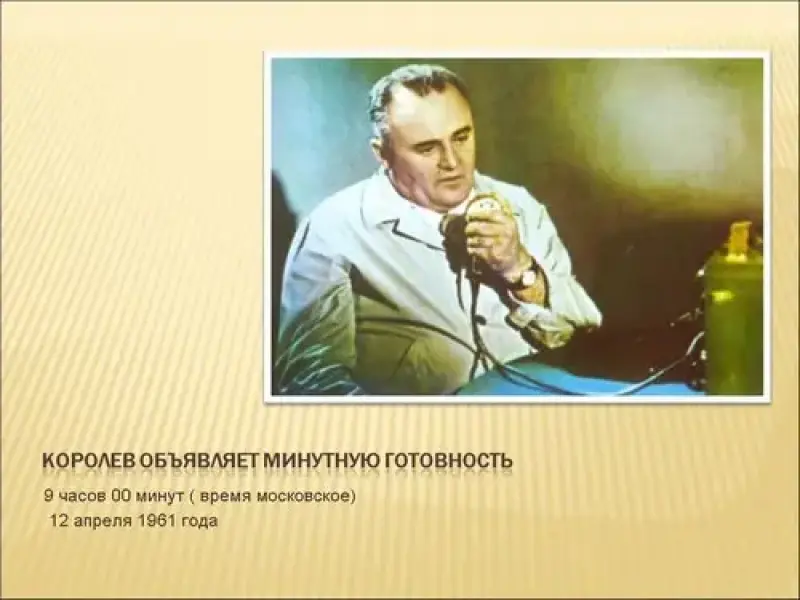 КОРОЛЕВ ОБЪЯВЛЯЕТ МИНУТНУЮ ГОТОВНОСТЬ

9 часов 00 минут ( время московское)
12 апреля 1961 года